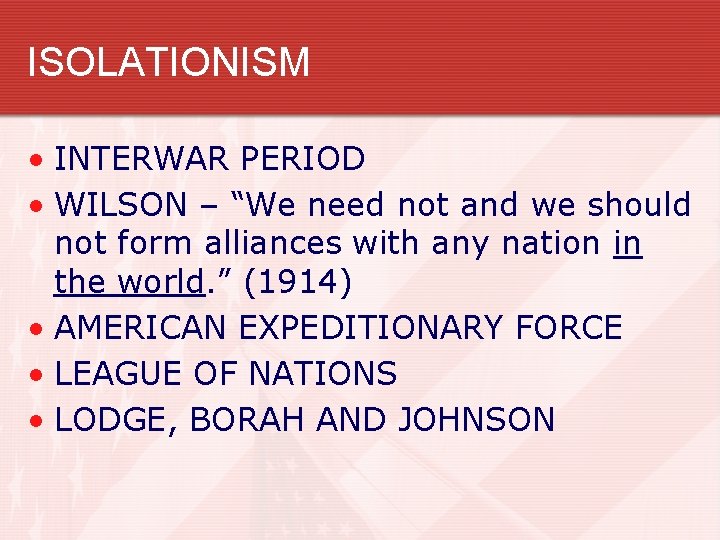 ISOLATIONISM

• INTERWAR PERIOD
• WILSON – “We need not and we should not form alliances with any nation in the world.” (1914)
• AMERICAN EXPEDITIONARY FORCE
• LEAGUE OF NATIONS
• LODGE, BORAH AND JOHNSON